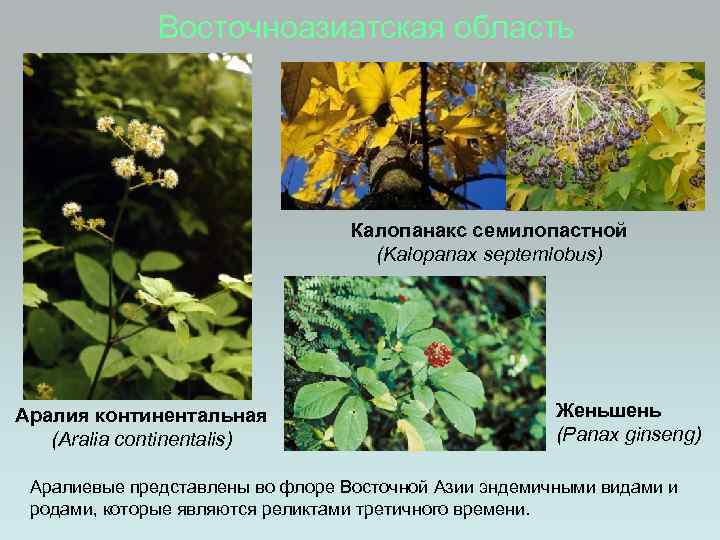 Восточноазиатская область

Калопанакс семилопастной
(Kalopanax septemlobus)

Аралия континентальная
(Aralia continentalis)

Женьшень
(Panax ginseng)

Аралиевые представлены во флоре Восточной Азии эндемичными видами и родами, которые являются реликтами третичного времени.